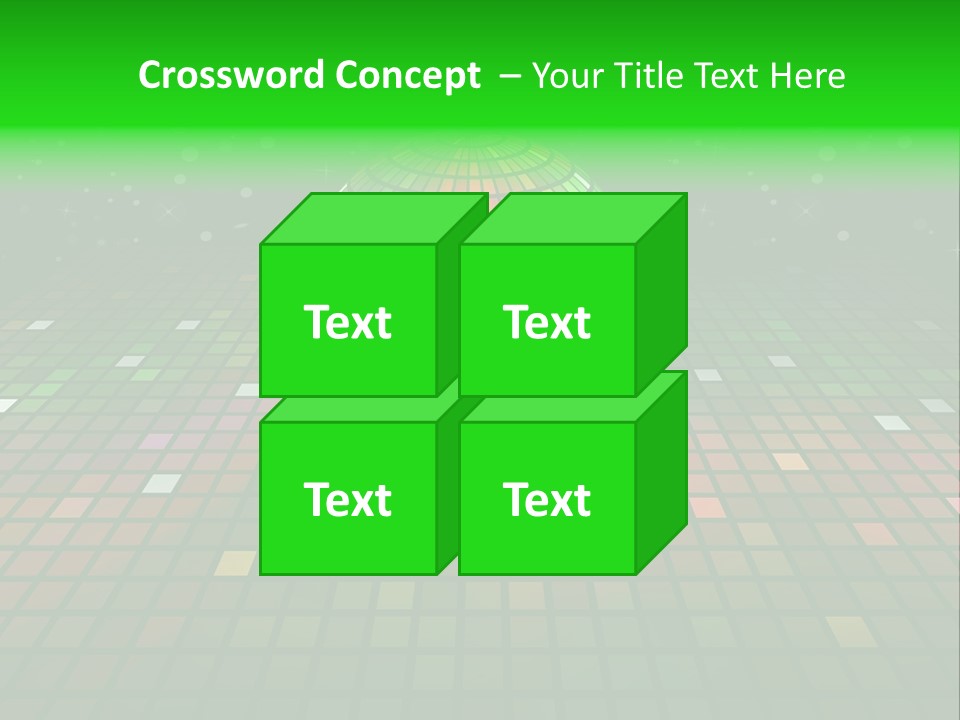 Crossword Concept – Your Title Text Here

Text

Text

Text

Text